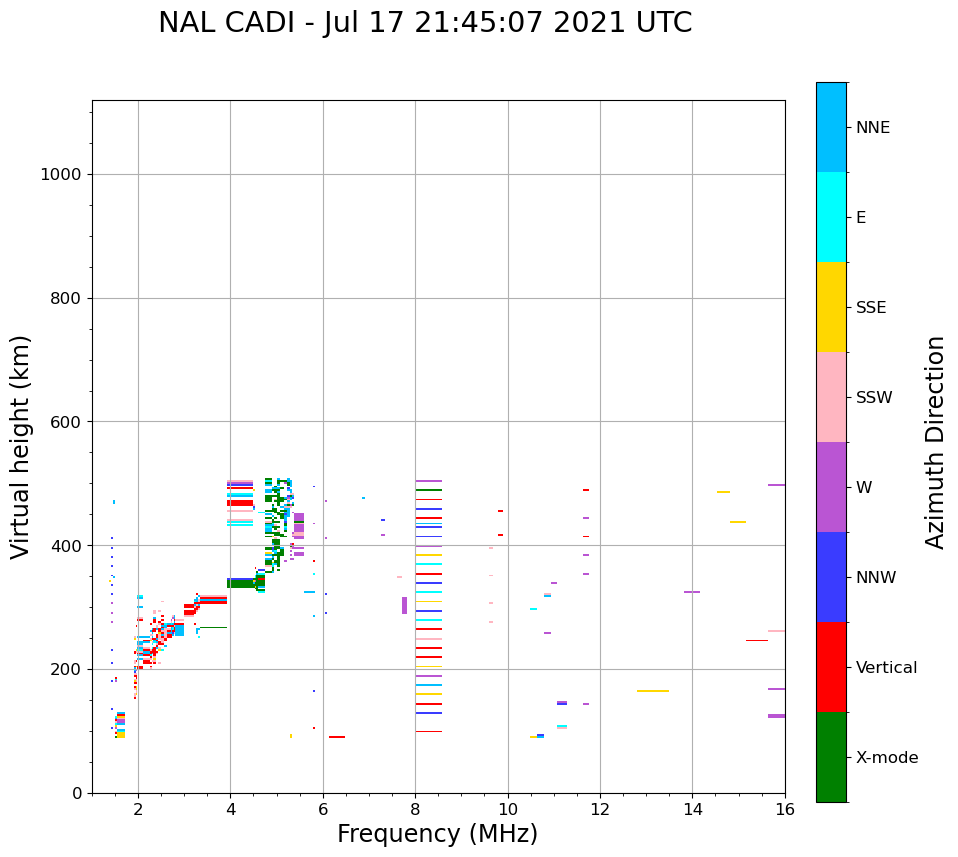 NAL CADI - Jul 17 21:45:07 2021 UTC

Virtual height (km)

1000
800
600
400
200
0

2
4
6
8
10
12
14
16

Frequency (MHz)

NNE
E
SSE
SSW
W
NNW
Vertical
X-mode

Azimuth Direction